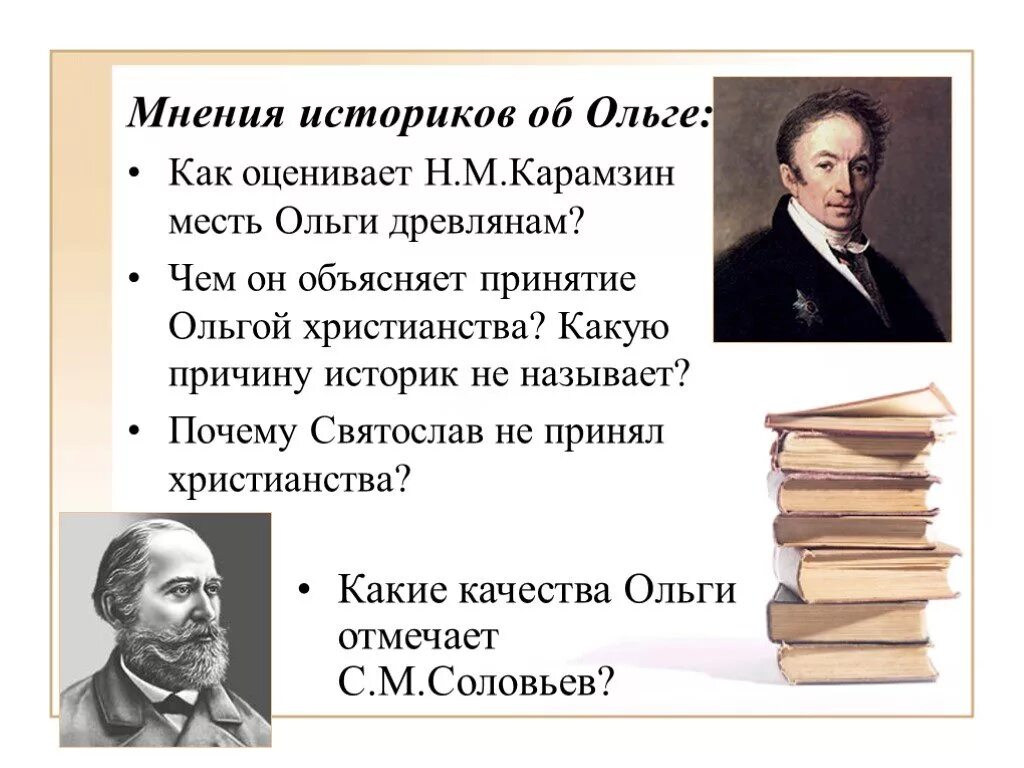 Мнения историков об Ольге:

• Как оценивает Н.М.Карамзин месть Ольги древлянам?

• Чем он объясняет принятие Ольгой христианства? Какую причину историк не называет?

• Почему Святослав не принял христианства?

• Какие качества Ольги отмечает С.М.Соловьев?